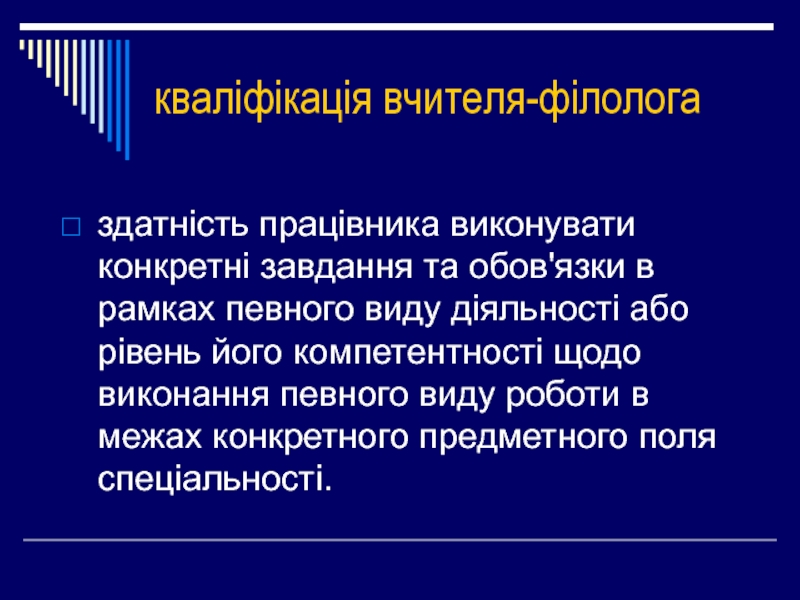 кваліфікація вчителя-філолога

здатність працівника виконувати конкретні завдання та обов'язки в рамках певного виду діяльності або рівень його компетентності щодо виконання певного виду роботи в межах конкретного предметного поля спеціальності.